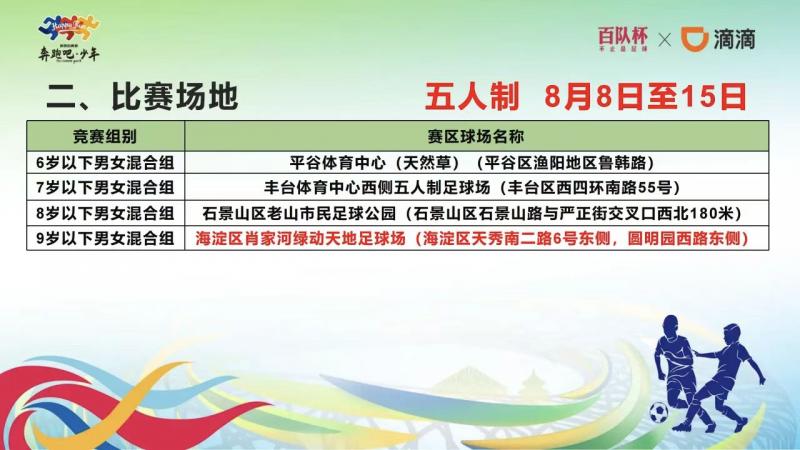 奔跑吧·少年

百队杯 × 滴滴

二、比赛场地

五人制 8月8日至15日

| 竞赛组别 | 赛区球场名称 |
|---|---|
| 6岁以下男女混合组 | 平谷体育中心（天然草）（平谷区渔阳地区鲁韩路） |
| 7岁以下男女混合组 | 丰台体育中心西侧五人制足球场（丰台区西四环南路55号） |
| 8岁以下男女混合组 | 石景山区老山市民足球公园（石景山区石景山路与严正街交叉口西北180米） |
| 9岁以下男女混合组 | 海淀区肖家河绿动天地足球场（海淀区天秀南二路6号东侧，圆明园西路东侧） |